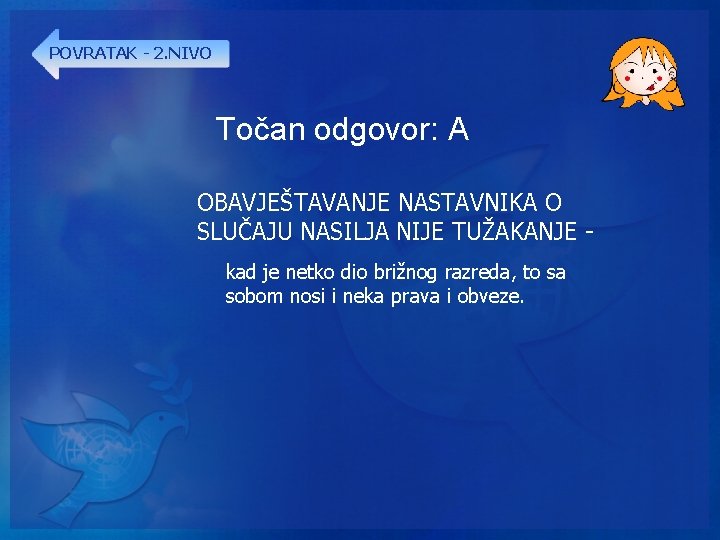 POVRATAK - 2.NIVO

Točan odgovor: A

OBAVJEŠTAVANJE NASTAVNIKA O SLUČAJU NASILJA NIJE TUŽAKANJE -

kad je netko dio brižnog razreda, to sa sobom nosi i neka prava i obveze.